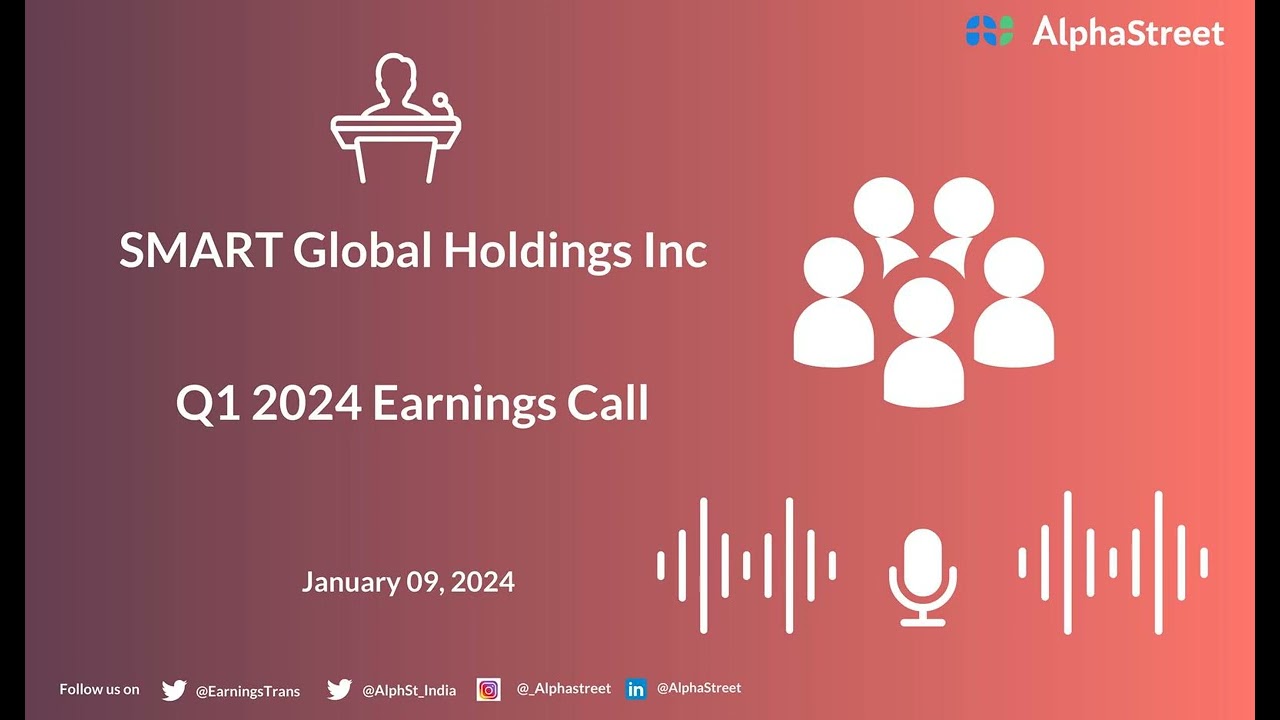 AlphaStreet

SMART Global Holdings Inc

Q1 2024 Earnings Call

January 09, 2024

Follow us on @EarningsTrans @AlphSt_India @_Alphastreet @AlphaStreet